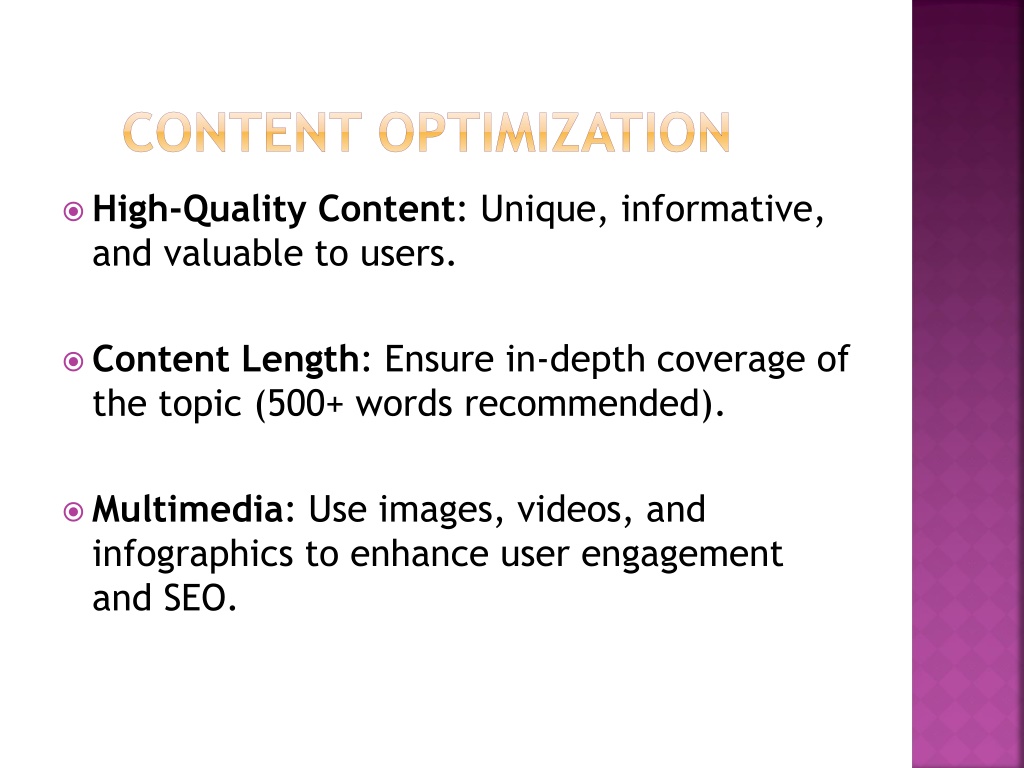 CONTENT OPTIMIZATION

High-Quality Content: Unique, informative, and valuable to users.

Content Length: Ensure in-depth coverage of the topic (500+ words recommended).

Multimedia: Use images, videos, and infographics to enhance user engagement and SEO.